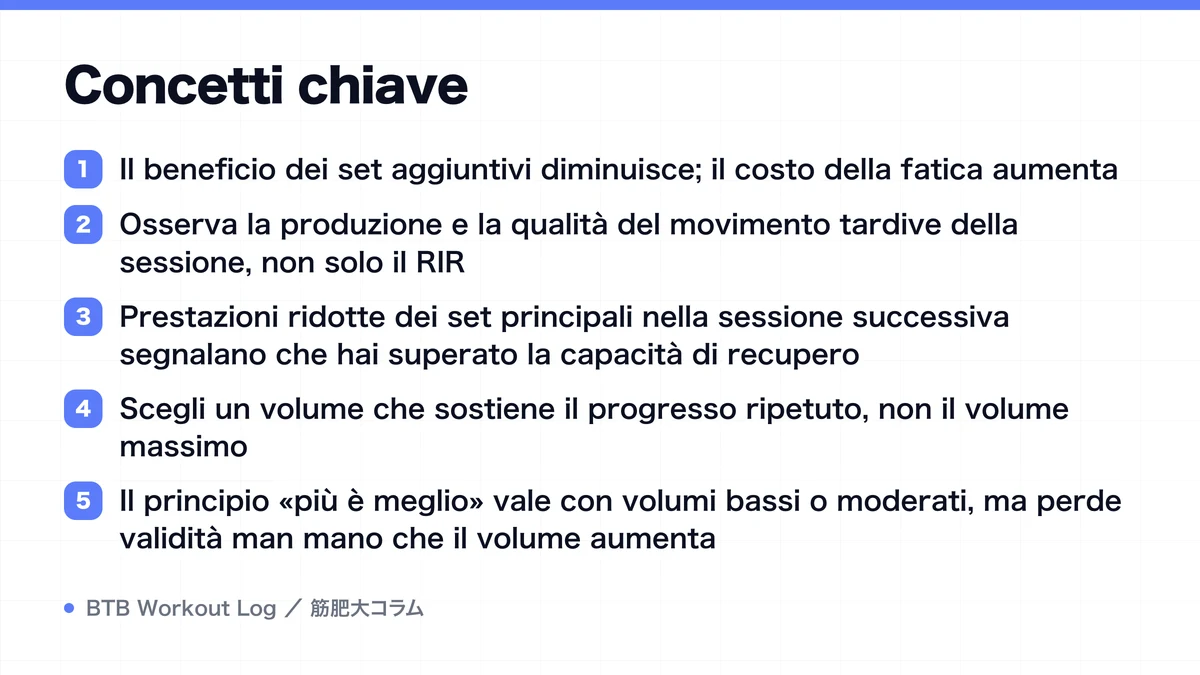 Concetti chiave

1 Il beneficio dei set aggiuntivi diminuisce; il costo della fatica aumenta

2 Osserva la produzione e la qualità del movimento tardive della sessione, non solo il RIR

3 Prestazioni ridotte dei set principali nella sessione successiva segnalano che hai superato la capacità di recupero

4 Scegli un volume che sostiene il progresso ripetuto, non il volume massimo

5 Il principio «più è meglio» vale con volumi bassi o moderati, ma perde validità man mano che il volume aumenta

BTB Workout Log ／ 筋肥大コラム